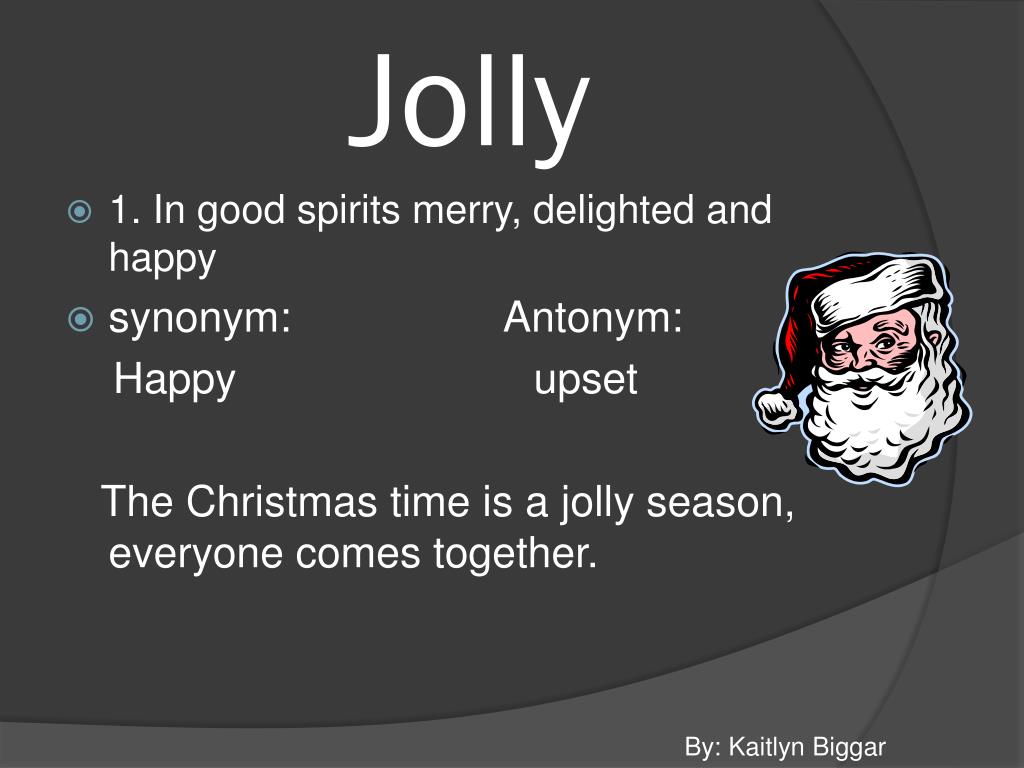 Jolly

1. In good spirits merry, delighted and happy

synonym: Antonym:

Happy upset

The Christmas time is a jolly season, everyone comes together.

By: Kaitlyn Biggar